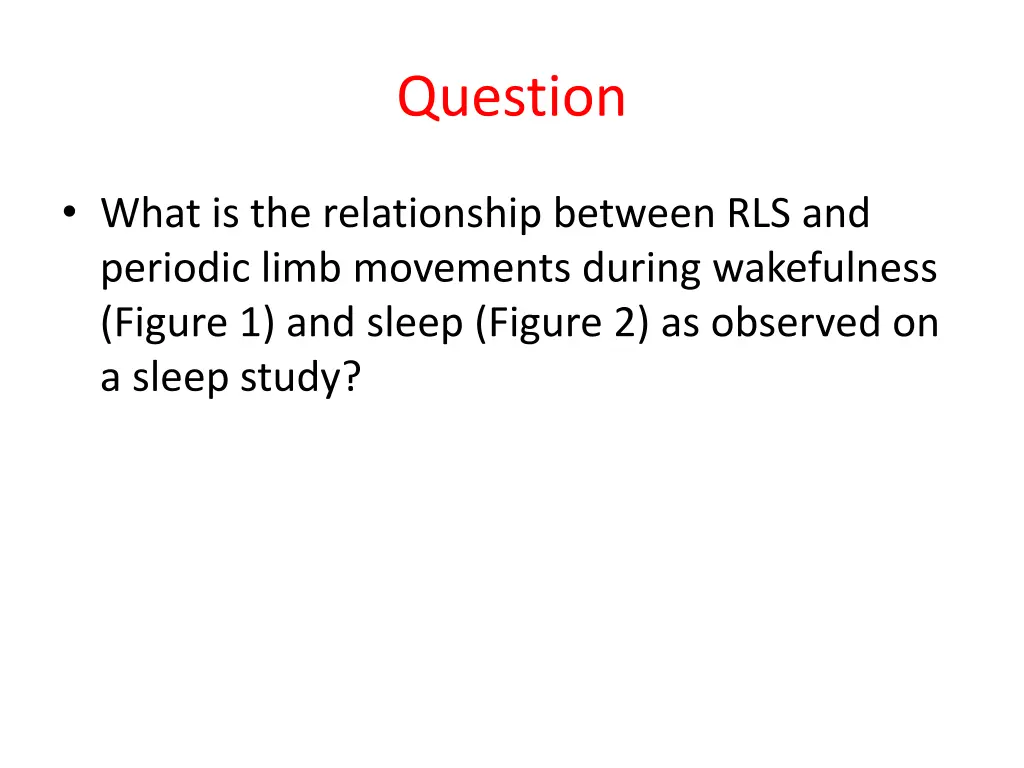 Question

• What is the relationship between RLS and periodic limb movements during wakefulness (Figure 1) and sleep (Figure 2) as observed on a sleep study?